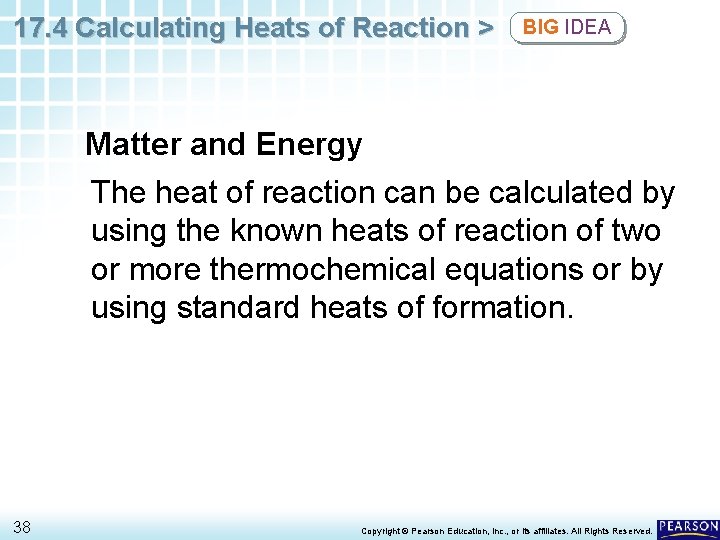 17.4 Calculating Heats of Reaction > BIG IDEA

Matter and Energy

The heat of reaction can be calculated by using the known heats of reaction of two or more thermochemical equations or by using standard heats of formation.

38

Copyright © Pearson Education, Inc., or its affiliates. All Rights Reserved.

PEARSON